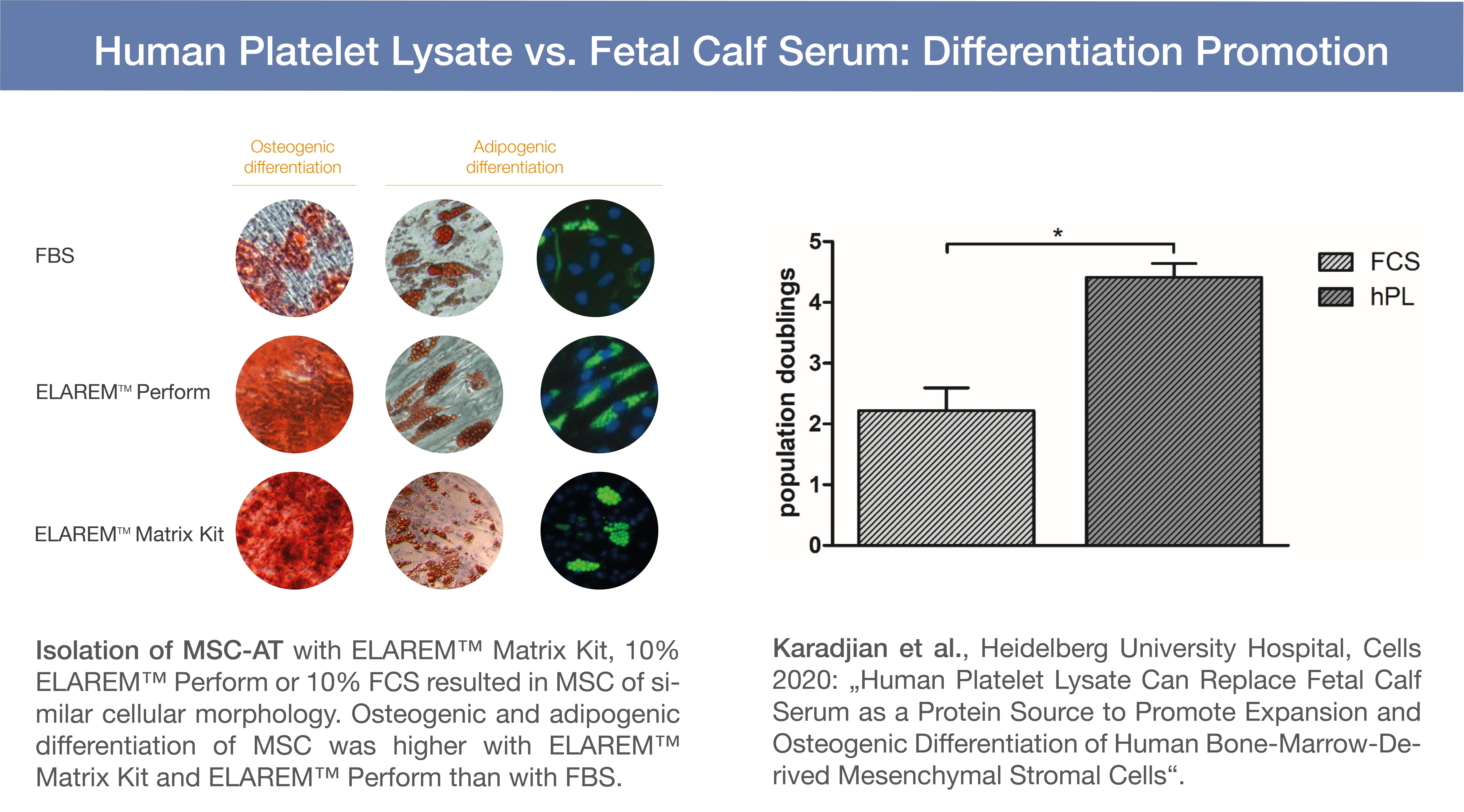 Human Platelet Lysate vs. Fetal Calf Serum: Differentiation Promotion

Osteogenic differentiation

Adipogenic differentiation

FBS

ELAREM™ Perform

ELAREM™ Matrix Kit

population doublings

5
4
3
2
1
0

*

FCS
hPL

Isolation of MSC-AT with ELAREM™ Matrix Kit, 10% ELAREM™ Perform or 10% FCS resulted in MSC of similar cellular morphology. Osteogenic and adipogenic differentiation of MSC was higher with ELAREM™ Matrix Kit and ELAREM™ Perform than with FBS.

Karadjian et al., Heidelberg University Hospital, Cells 2020: „Human Platelet Lysate Can Replace Fetal Calf Serum as a Protein Source to Promote Expansion and Osteogenic Differentiation of Human Bone-Marrow-Derived Mesenchymal Stromal Cells“.